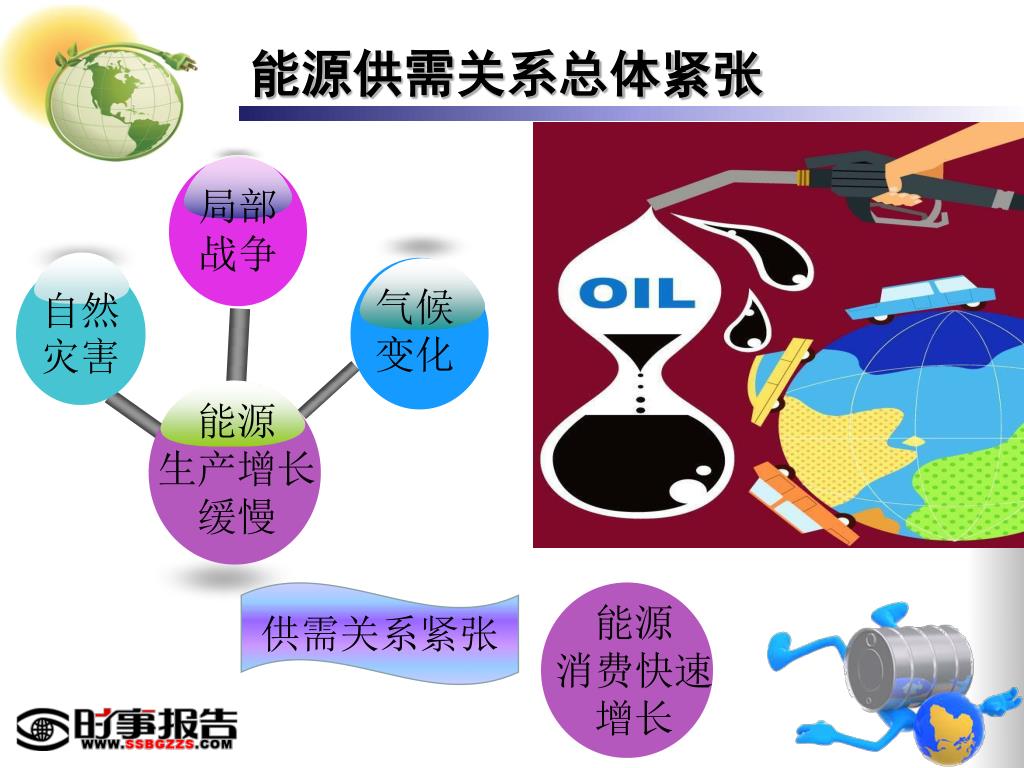 能源供需关系总体紧张

局部战争

自然灾害

气候变化

能源生产增长缓慢

OIL

供需关系紧张

能源消费快速增长

时事报告
WWW.SSBGZZS.COM